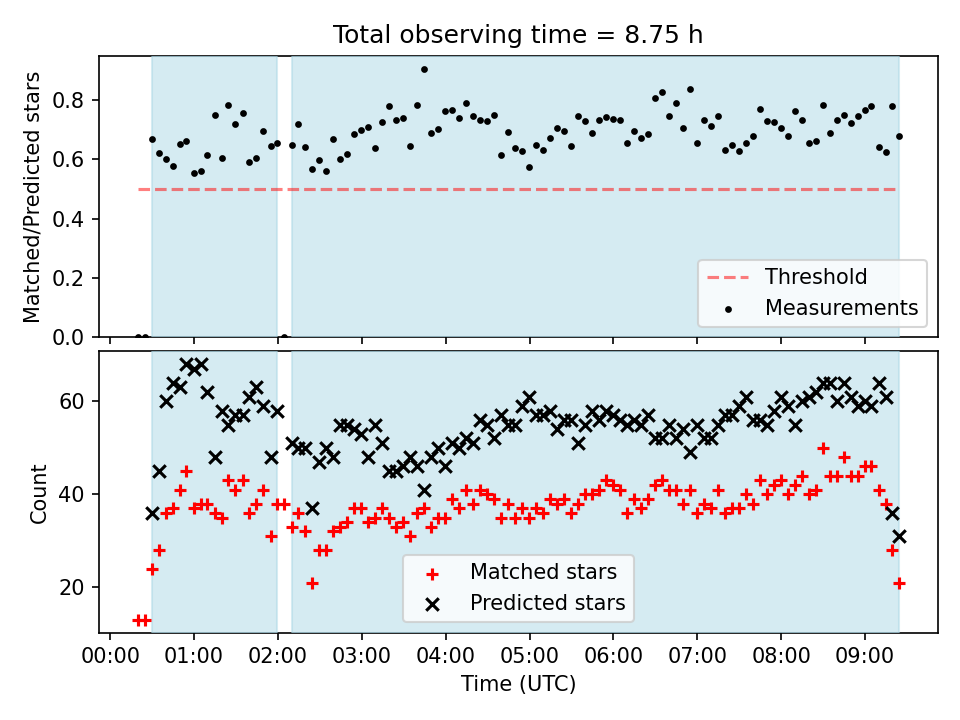 Total observing time = 8.75 h

Matched/Predicted stars

0.8
0.6
0.4
0.2
0.0

Threshold
Measurements

Count

60
40
20

Matched stars
Predicted stars

00:00 01:00 02:00 03:00 04:00 05:00 06:00 07:00 08:00 09:00

Time (UTC)